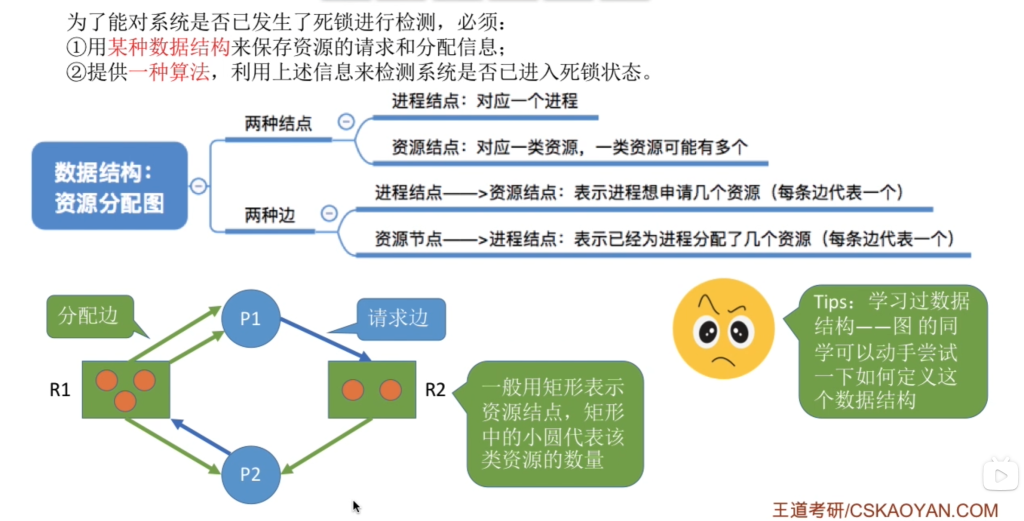 为了能对系统是否已发生了死锁进行检测，必须：
①用某种数据结构来保存资源的请求和分配信息；
②提供一种算法，利用上述信息来检测系统是否已进入死锁状态。

数据结构：资源分配图

两种结点

进程结点：对应一个进程

资源结点：对应一类资源，一类资源可能有多个

两种边

进程结点——>资源结点：表示进程想申请几个资源（每条边代表一个）

资源节点——>进程结点：表示已经为进程分配了几个资源（每条边代表一个）

分配边

P1

请求边

R1

R2

P2

一般用矩形表示资源结点，矩形中的小圆代表该类资源的数量

Tips：学习过数据结构——图 的同学可以动手尝试一下如何定义这个数据结构

王道考研/CSKAOYAN.COM